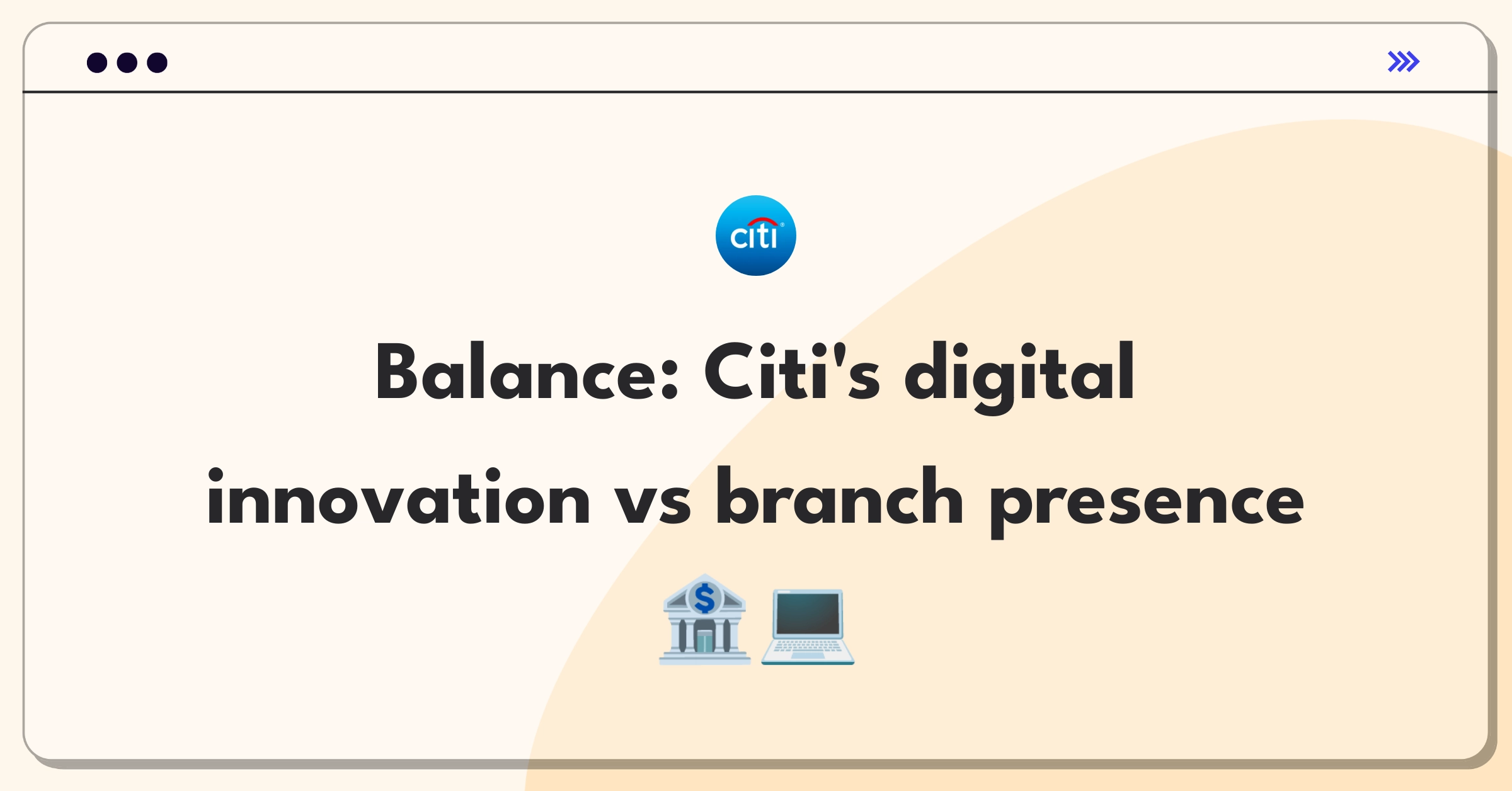 citi

Balance: Citi's digital innovation vs branch presence